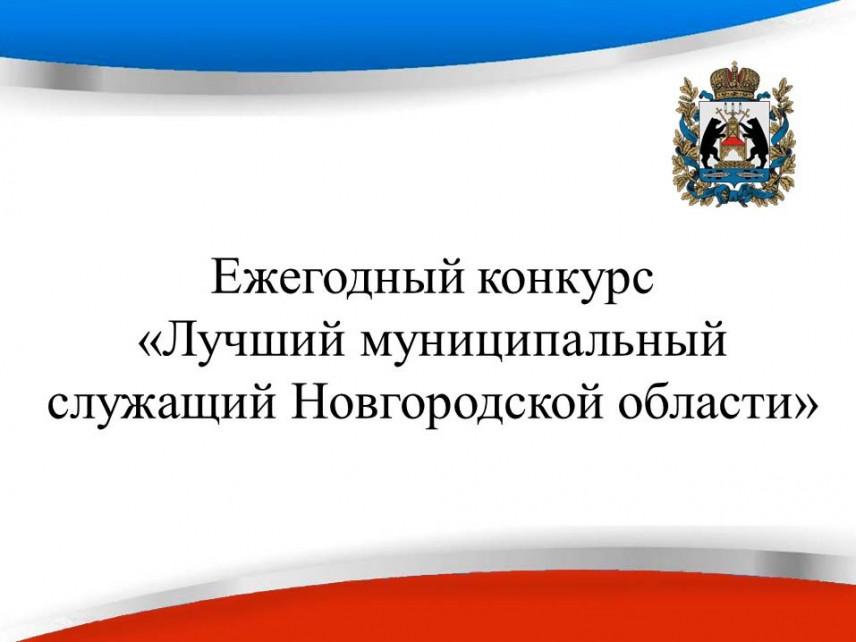 Ежегодный конкурс «Лучший муниципальный служащий Новгородской области»